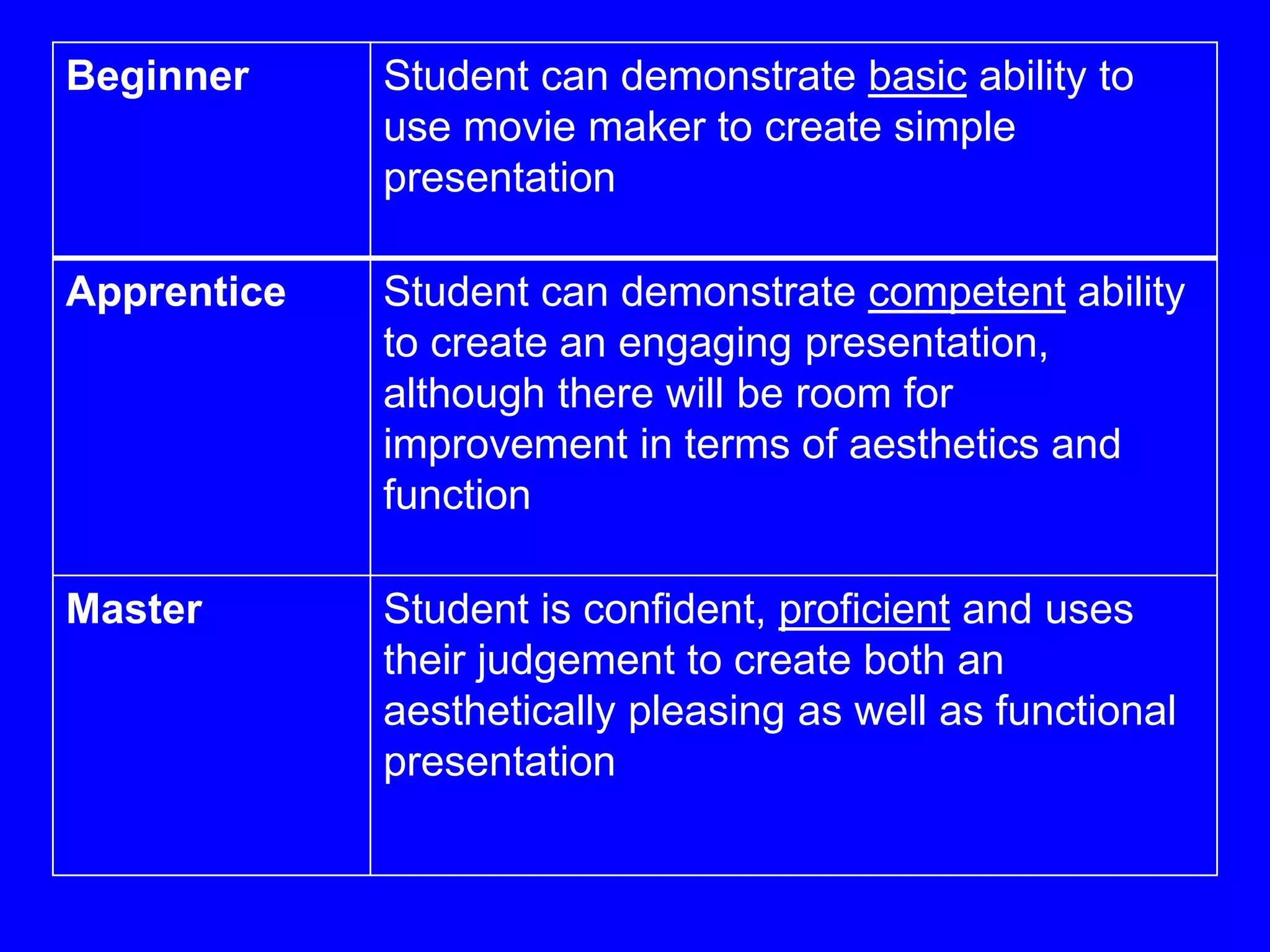 | Beginner | Student can demonstrate basic ability to use movie maker to create simple presentation |
|---|---|
| Apprentice | Student can demonstrate competent ability to create an engaging presentation, although there will be room for improvement in terms of aesthetics and function |
| Master | Student is confident, proficient and uses their judgement to create both an aesthetically pleasing as well as functional presentation |